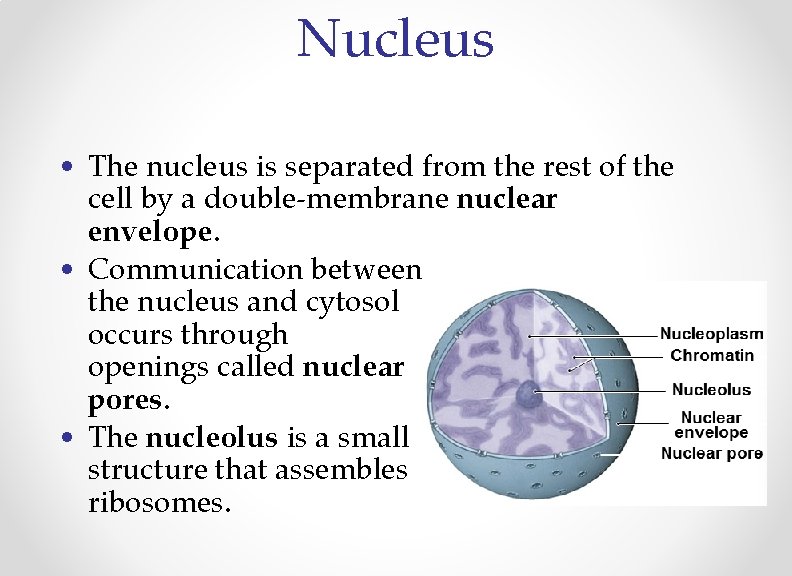 Nucleus

• The nucleus is separated from the rest of the cell by a double-membrane nuclear envelope.
• Communication between the nucleus and cytosol occurs through openings called nuclear pores.
• The nucleolus is a small structure that assembles ribosomes.

Nucleoplasm
Chromatin
Nucleolus
Nuclear envelope
Nuclear pore